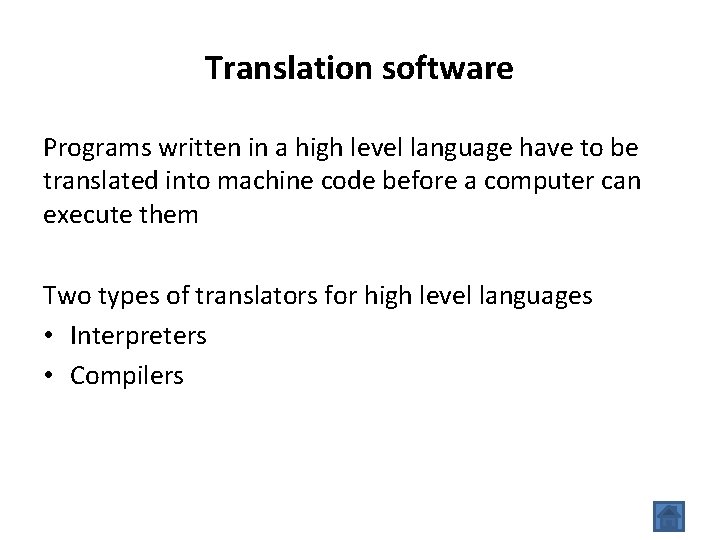 Translation software

Programs written in a high level language have to be translated into machine code before a computer can execute them

Two types of translators for high level languages
• Interpreters
• Compilers